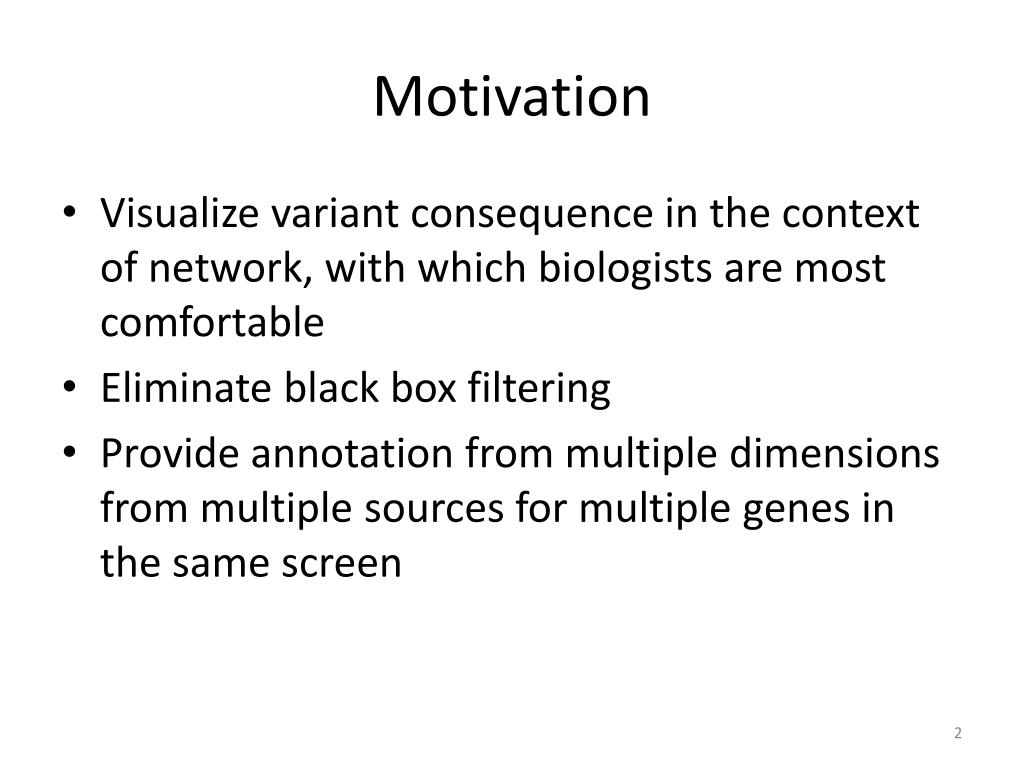 Motivation

• Visualize variant consequence in the context of network, with which biologists are most comfortable
• Eliminate black box filtering
• Provide annotation from multiple dimensions from multiple sources for multiple genes in the same screen

2